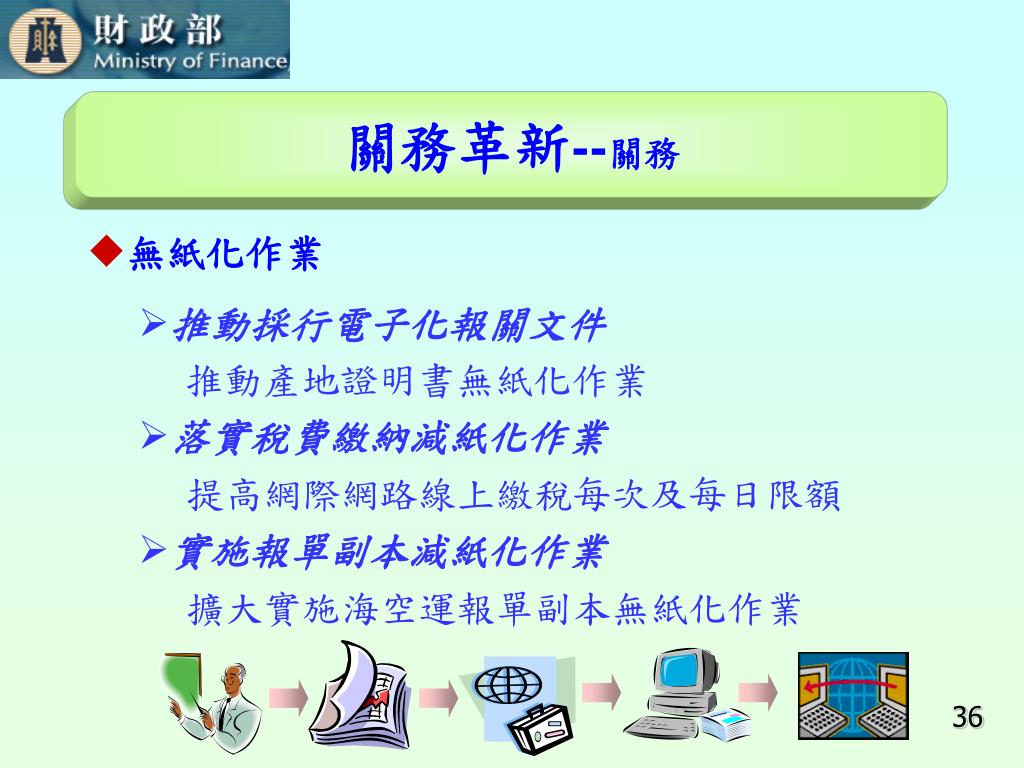 財政部
Ministry of Finance

關務革新--關務

◆無紙化作業

➢推動採行電子化報關文件
推動產地證明書無紙化作業

➢落實稅費繳納減紙化作業
提高網際網路線上繳稅每次及每日限額

➢實施報單副本減紙化作業
擴大實施海空運報單副本無紙化作業

36